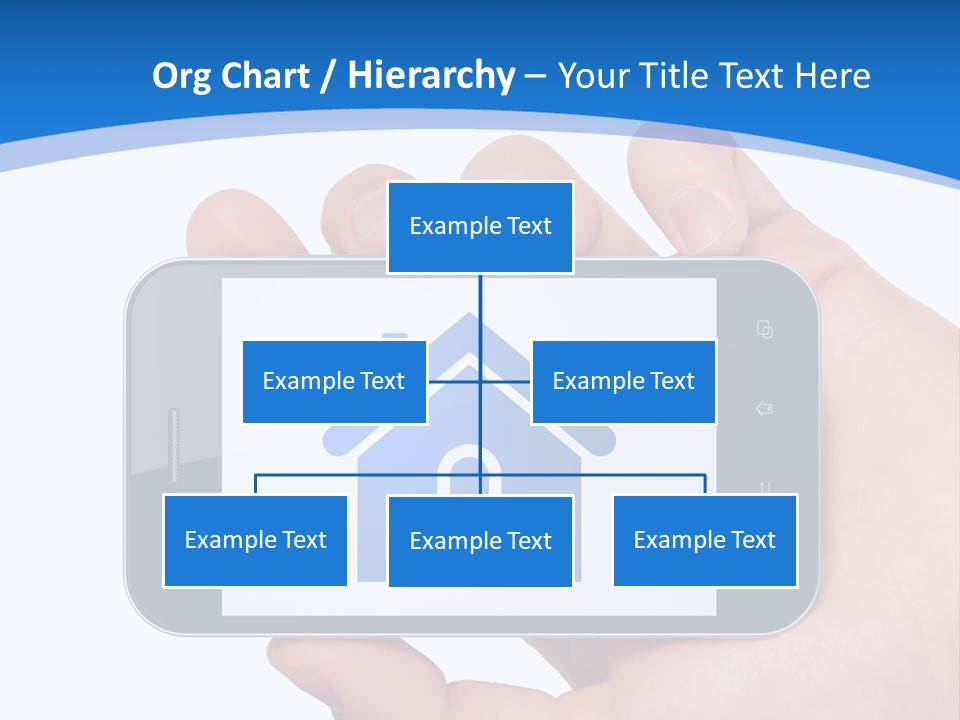 Org Chart / Hierarchy – Your Title Text Here

Example Text

Example Text

Example Text

Example Text

Example Text

Example Text